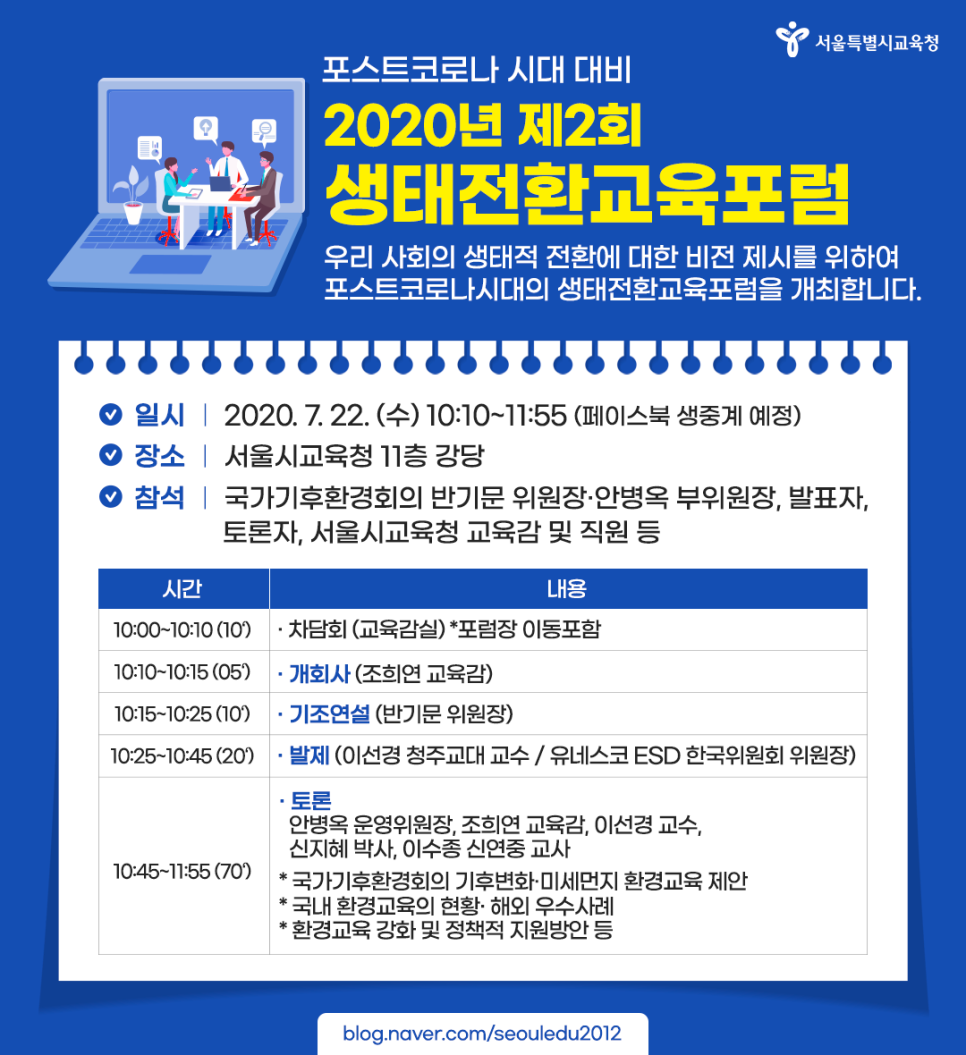 서울특별시교육청

포스트코로나 시대 대비

2020년 제2회

생태전환교육포럼

우리 사회의 생태적 전환에 대한 비전 제시를 위하여 포스트코로나시대의 생태전환교육포럼을 개최합니다.

일시 | 2020. 7. 22. (수) 10:10~11:55 (페이스북 생중계 예정)

장소 | 서울시교육청 11층 강당

참석 | 국가기후환경회의 반기문 위원장·안병옥 부위원장, 발표자, 토론자, 서울시교육청 교육감 및 직원 등

| 시간 | 내용 |
|---|---|
| 10:00~10:10 (10') | · 차담회 (교육감실) *포럼장 이동포함 |
| 10:10~10:15 (05') | · 개회사 (조희연 교육감) |
| 10:15~10:25 (10') | · 기조연설 (반기문 위원장) |
| 10:25~10:45 (20') | · 발제 (이선경 청주교대 교수 / 유네스코 ESD 한국위원회 위원장) |
| 10:45~11:55 (70') | · 토론 안병옥 운영위원장, 조희연 교육감, 이선경 교수, 신지혜 박사, 이수종 신연중 교사 * 국가기후환경회의 기후변화·미세먼지 환경교육 제안 * 국내 환경교육의 현황· 해외 우수사례 * 환경교육 강화 및 정책적 지원방안 등 |

blog.naver.com/seouledu2012